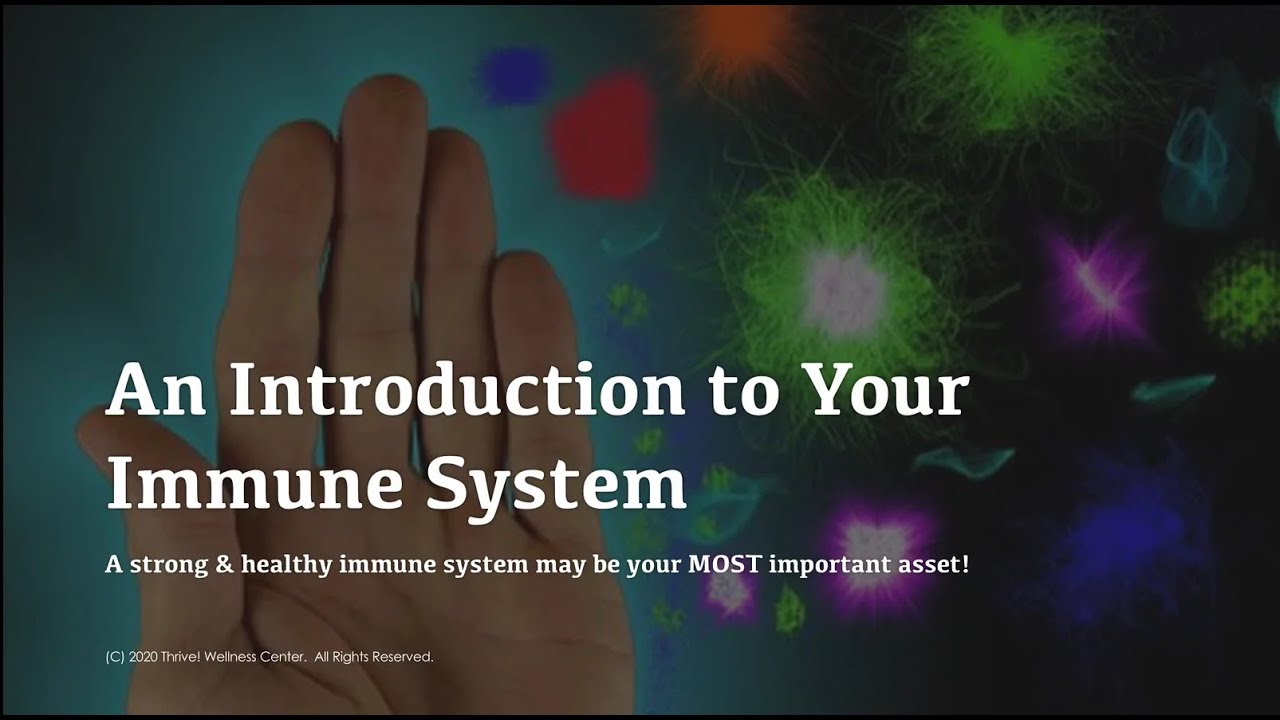 An Introduction to Your Immune System

A strong & healthy immune system may be your MOST important asset!

(C) 2020 Thrive! Wellness Center. All Rights Reserved.